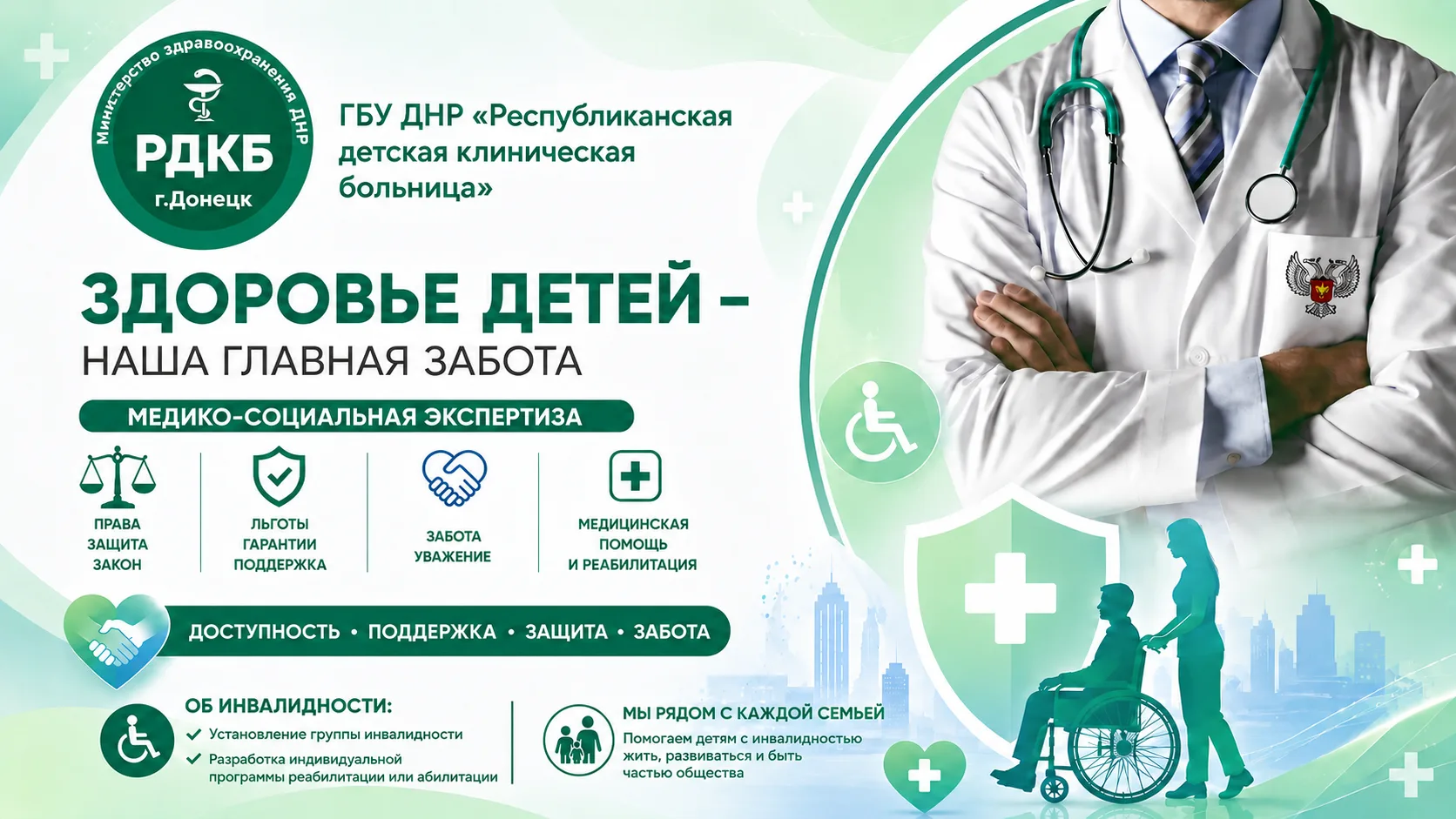 Министерство здравоохранения ДНР
РДКБ
г.Донецк

ГБУ ДНР «Республиканская детская клиническая больница»

ЗДОРОВЬЕ ДЕТЕЙ –
НАША ГЛАВНАЯ ЗАБОТА

МЕДИКО-СОЦИАЛЬНАЯ ЭКСПЕРТИЗА

ПРАВА
ЗАЩИТА
ЗАКОН

ЛЬГОТЫ
ГАРАНТИИ
ПОДДЕРЖКА

ЗАБОТА
УВАЖЕНИЕ

МЕДИЦИНСКАЯ
ПОМОЩЬ
И РЕАБИЛИТАЦИЯ

ДОСТУПНОСТЬ • ПОДДЕРЖКА • ЗАЩИТА • ЗАБОТА

ОБ ИНВАЛИДНОСТИ:
Установление группы инвалидности
Разработка индивидуальной программы реабилитации или абилитации

МЫ РЯДОМ С КАЖДОЙ СЕМЬЕЙ
Помогаем детям с инвалидностью жить, развиваться и быть частью общества